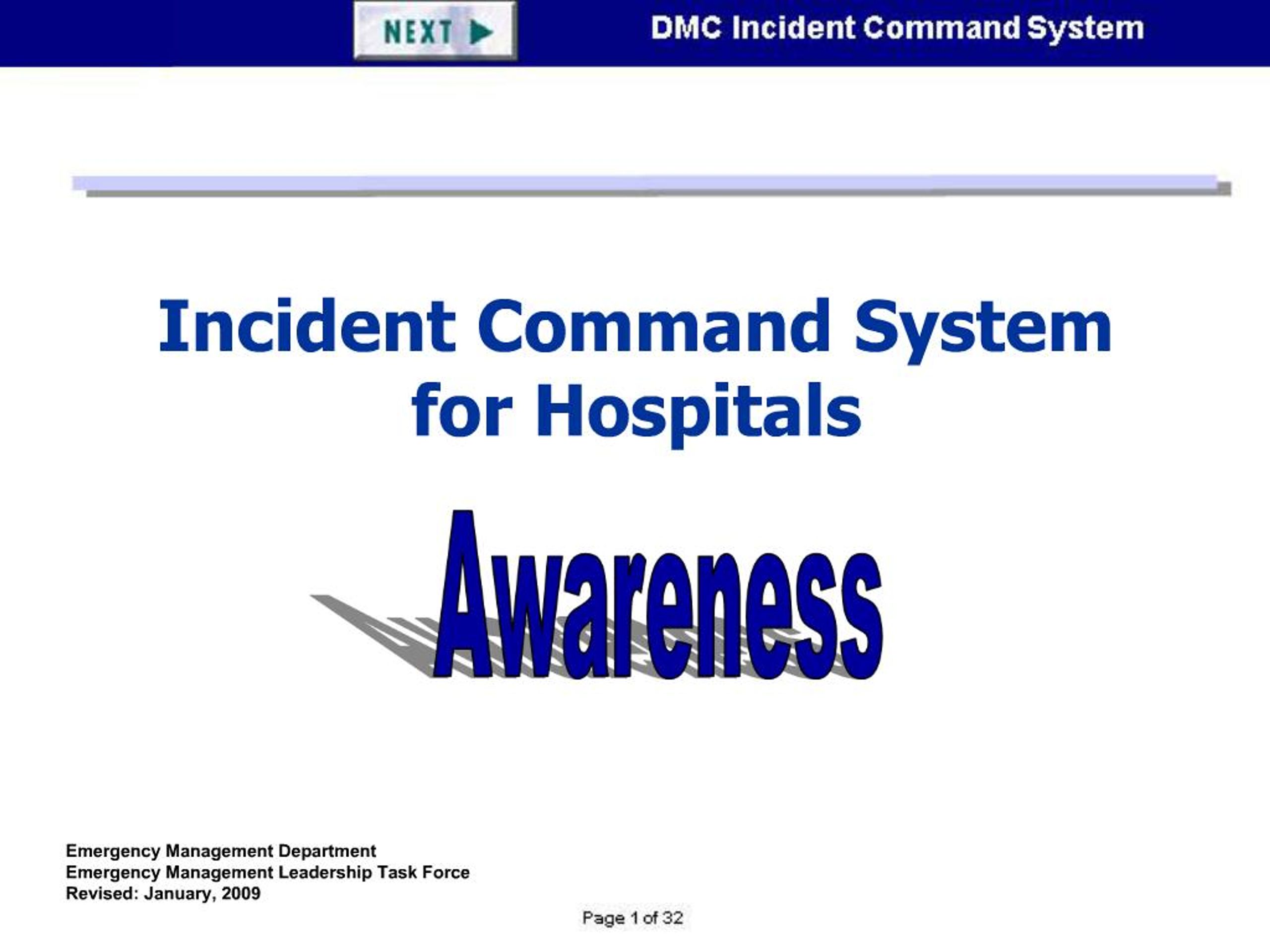 NEXT ▶

DMC Incident Command System

Incident Command System for Hospitals

Awareness

Emergency Management Department
Emergency Management Leadership Task Force
Revised: January, 2009

Page 1 of 32